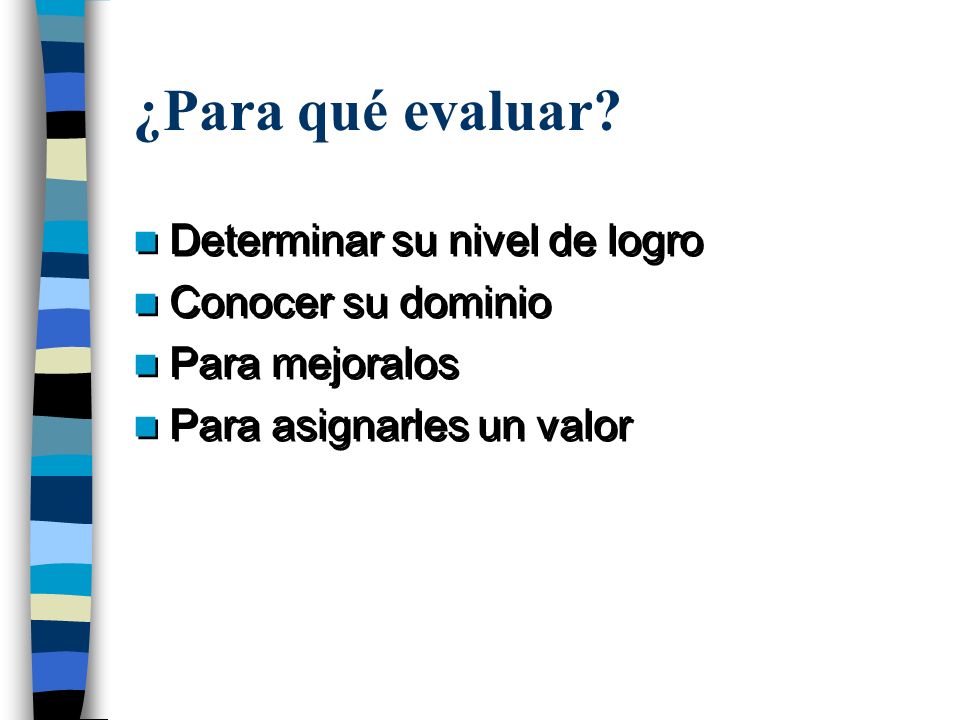 ¿Para qué evaluar?

- Determinar su nivel de logro
- Conocer su dominio
- Para mejoralos
- Para asignarles un valor